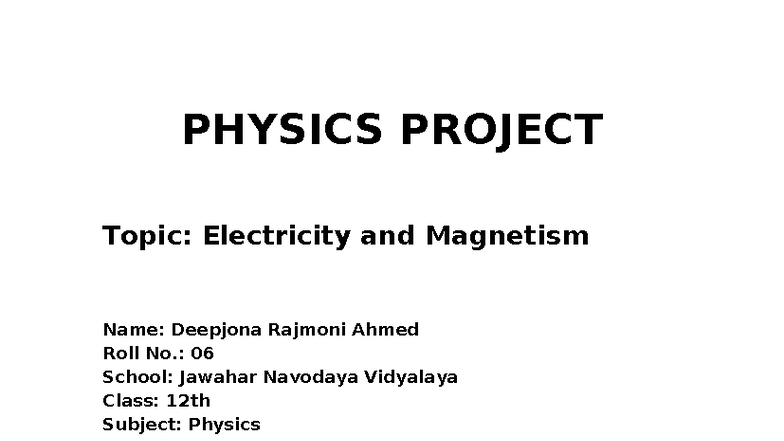 PHYSICS PROJECT

Topic: Electricity and Magnetism

Name: Deepjona Rajmoni Ahmed
Roll No.: 06
School: Jawahar Navodaya Vidyalaya
Class: 12th
Subject: Physics